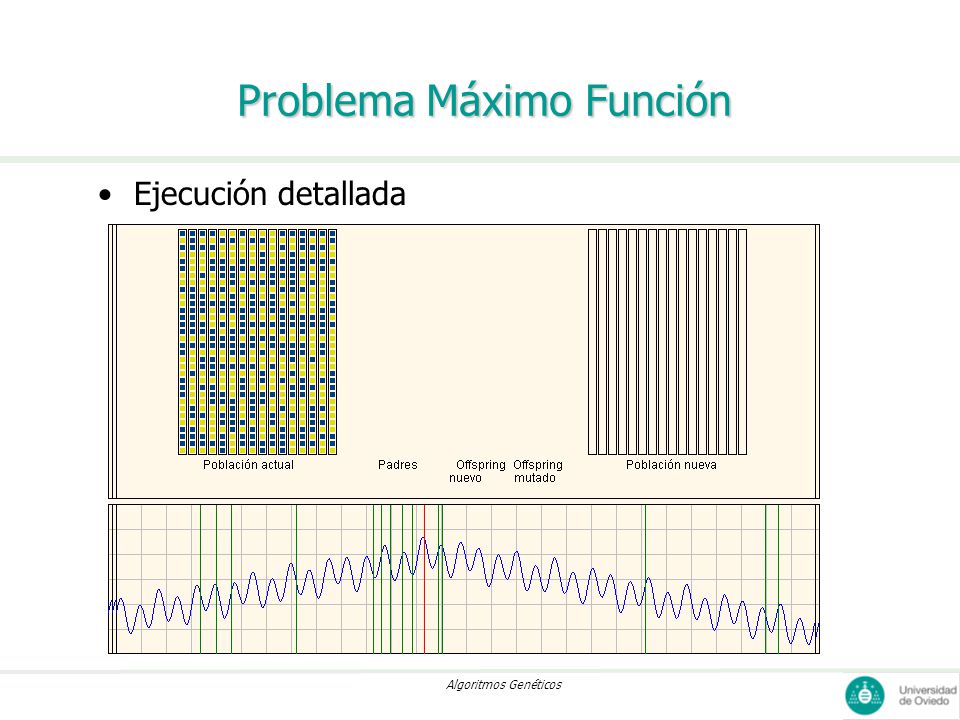 Problema Máximo Función

• Ejecución detallada

Población actual

Padres

Offspring nuevo

Offspring mutado

Población nueva

Algoritmos Genéticos

Universidad de Oviedo